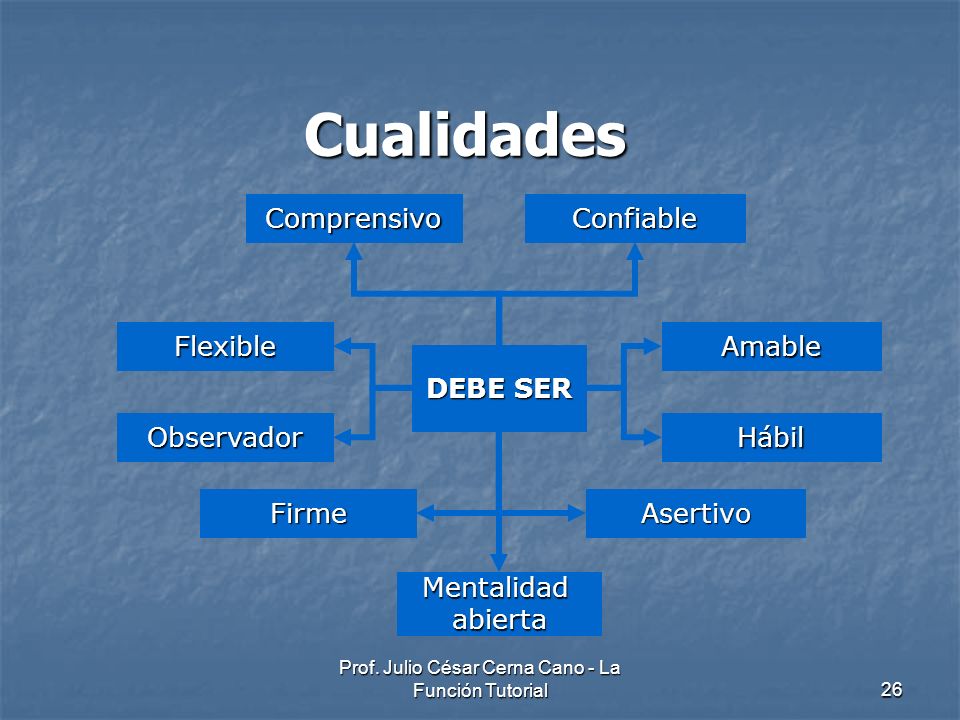 Cualidades

Comprensivo

Confiable

Flexible

DEBE SER

Amable

Observador

Hábil

Firme

Asertivo

Mentalidad abierta

Prof. Julio César Cerna Cano - La Función Tutorial

26